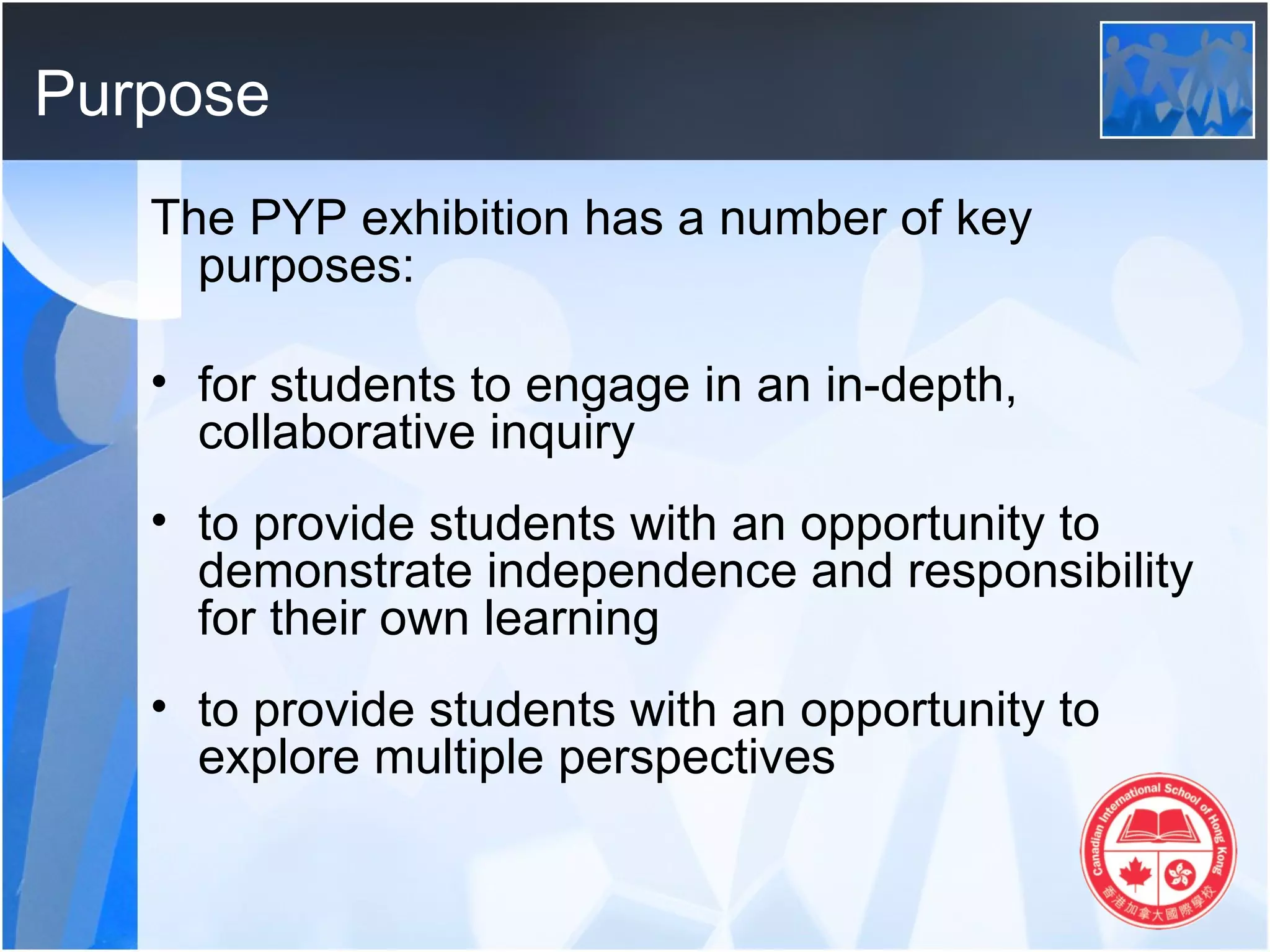 Purpose

The PYP exhibition has a number of key purposes:

• for students to engage in an in-depth, collaborative inquiry

• to provide students with an opportunity to demonstrate independence and responsibility for their own learning

• to provide students with an opportunity to explore multiple perspectives

Canadian International School of Hong Kong
香港加拿大國際學校